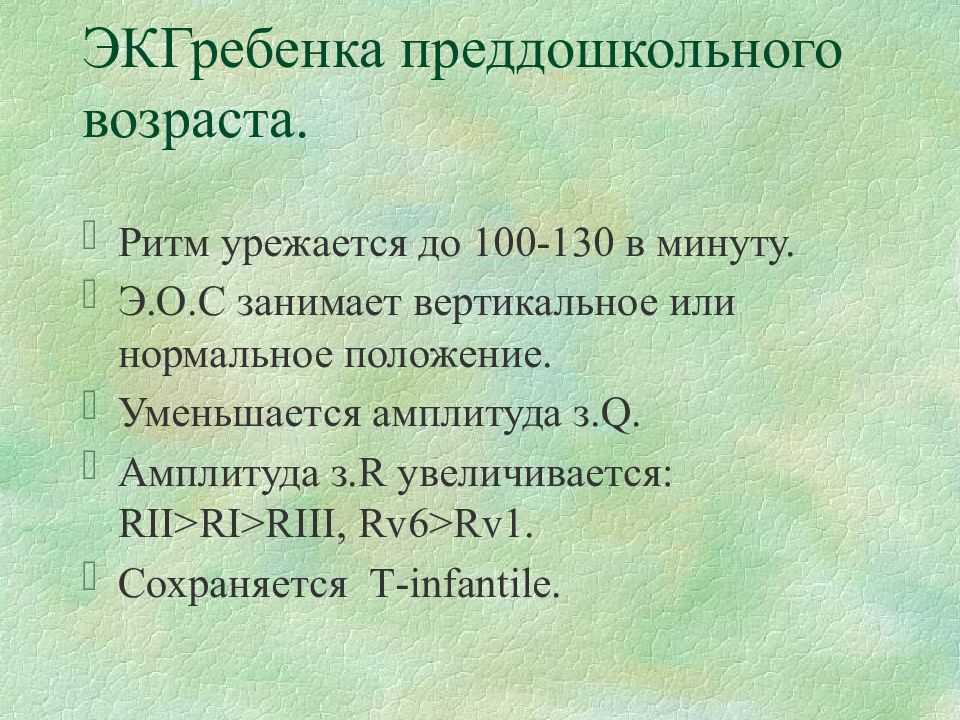 ЭКГребенка преддошкольного возраста.

Ритм урежается до 100-130 в минуту.

Э.О.С занимает вертикальное или нормальное положение.

Уменьшается амплитуда з.Q.

Амплитуда з.R увеличивается: RII>RI>RIII, Rv6>Rv1.

Сохраняется T-infantile.